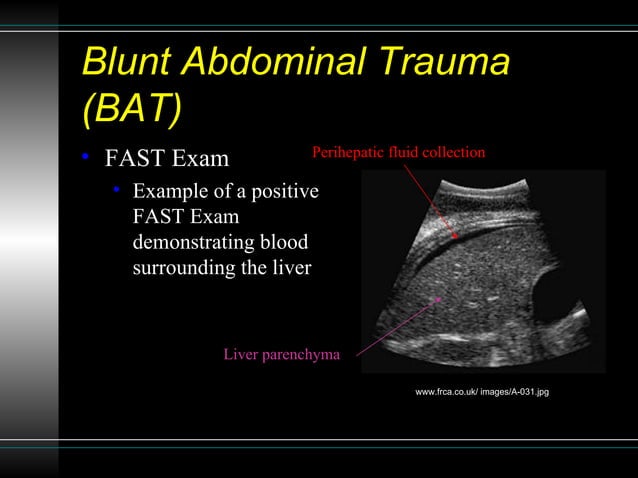 Blunt Abdominal Trauma (BAT)

• FAST Exam

• Example of a positive FAST Exam demonstrating blood surrounding the liver

Perihepatic fluid collection

Liver parenchyma

www.frca.co.uk/ images/A-031.jpg